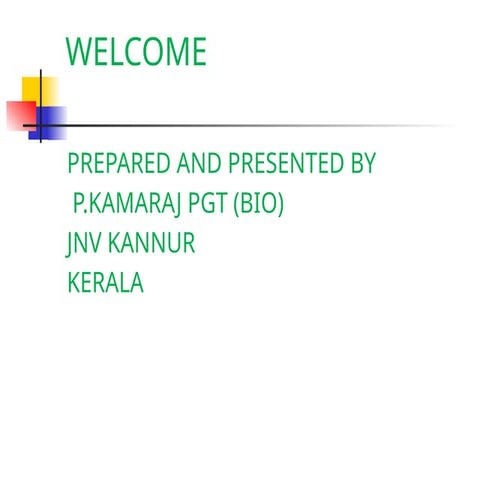 WELCOME

PREPARED AND PRESENTED BY
P.KAMARAJ PGT (BIO)
JNV KANNUR
KERALA